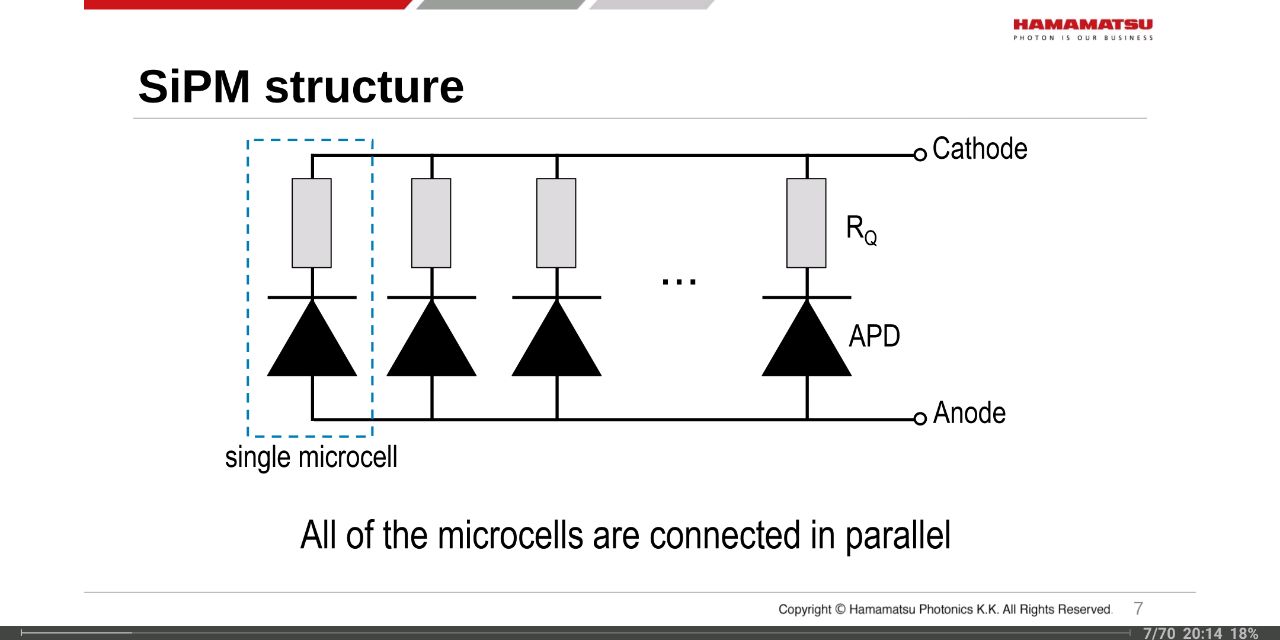 HAMAMATSU
PHOTON IS OUR BUSINESS

SiPM structure

Cathode

$R_Q$

...

APD

Anode

single microcell

All of the microcells are connected in parallel

Copyright © Hamamatsu Photonics K.K. All Rights Reserved. 7

7/70 20:14 18%